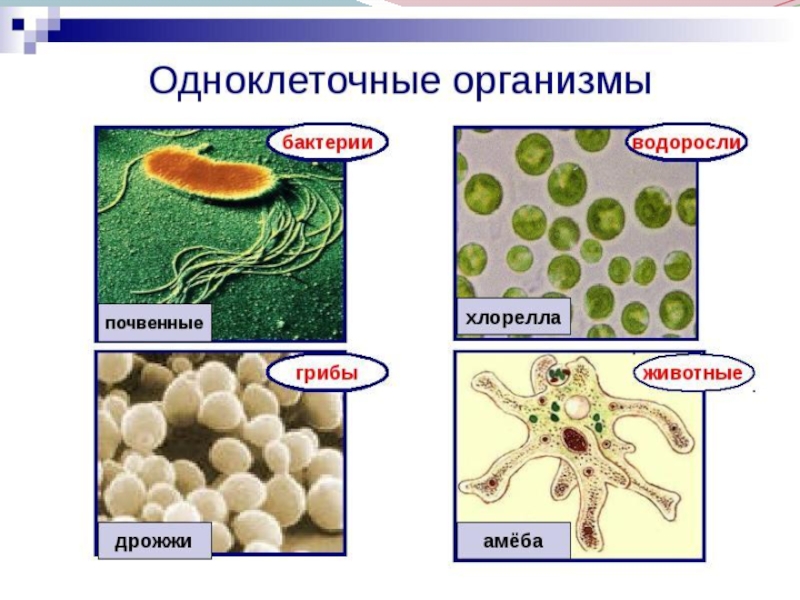 Одноклеточные организмы

бактерии

почвенные

водоросли

хлорелла

грибы

дрожжи

животные

амёба